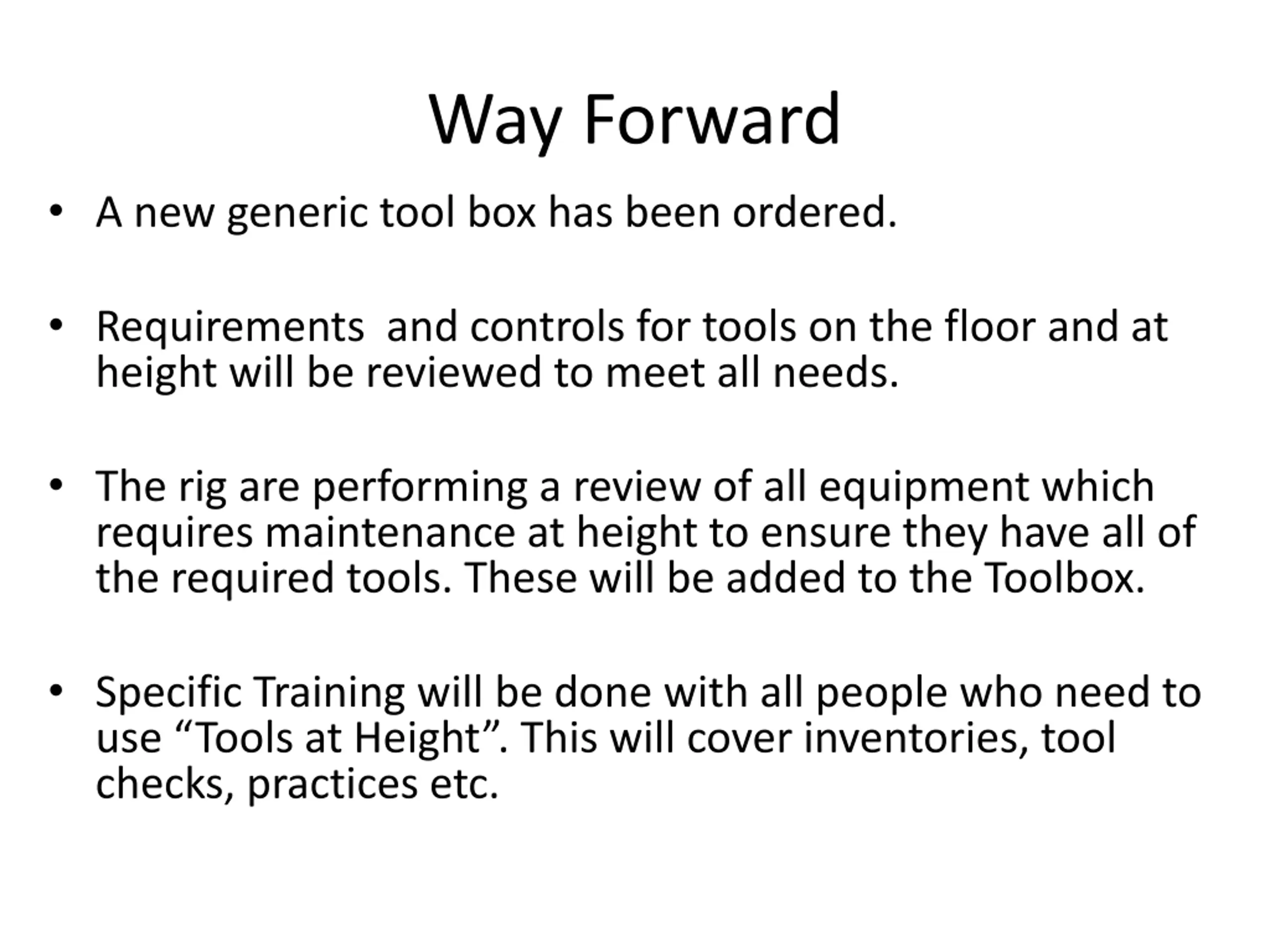 Way Forward

• A new generic tool box has been ordered.

• Requirements and controls for tools on the floor and at height will be reviewed to meet all needs.

• The rig are performing a review of all equipment which requires maintenance at height to ensure they have all of the required tools. These will be added to the Toolbox.

• Specific Training will be done with all people who need to use “Tools at Height”. This will cover inventories, tool checks, practices etc.